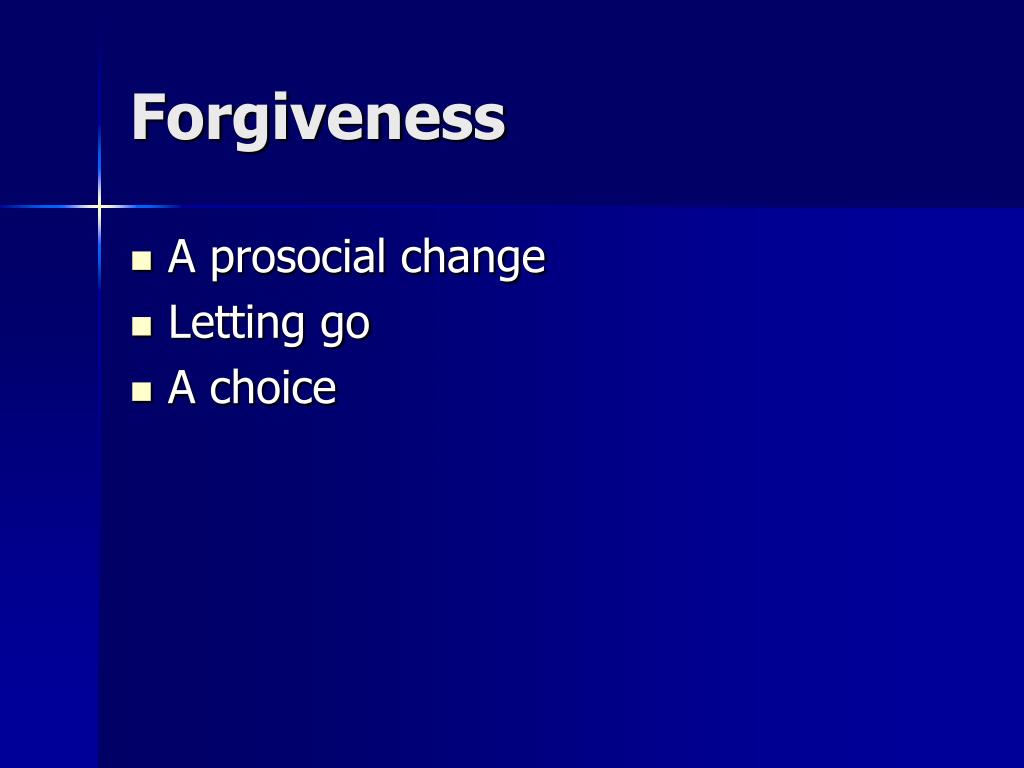 Forgiveness

- A prosocial change
- Letting go
- A choice